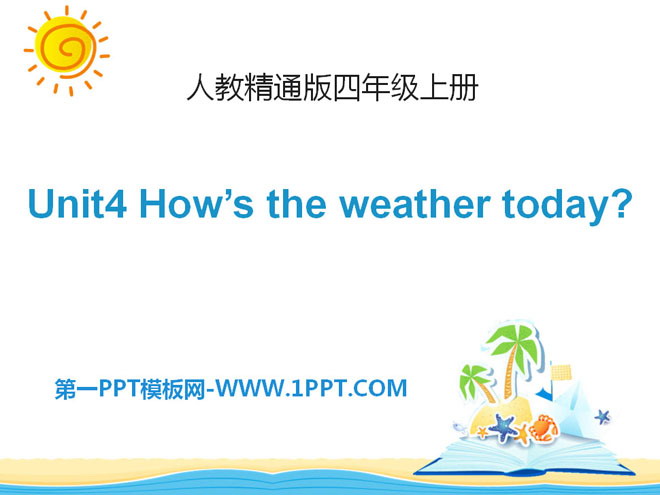 人教精通版四年级上册

Unit4 How’s the weather today?

第一PPT模板网-WWW.1PPT.COM